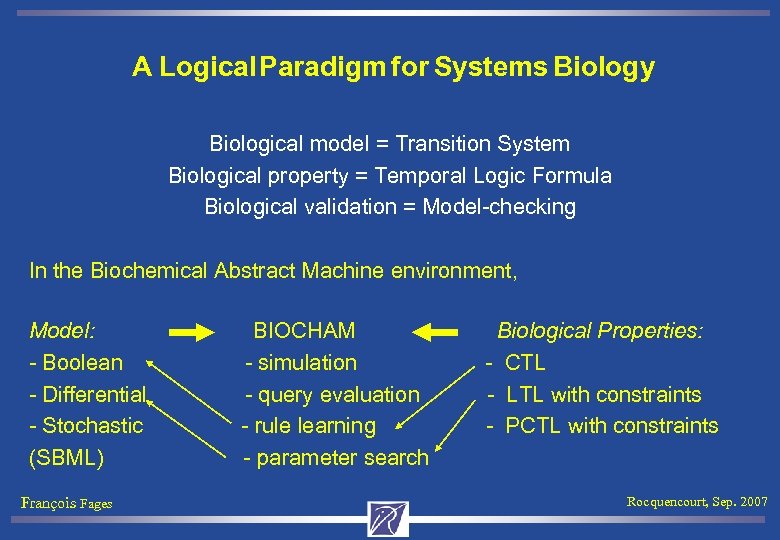 A Logical Paradigm for Systems Biology

Biological model = Transition System
Biological property = Temporal Logic Formula
Biological validation = Model-checking

In the Biochemical Abstract Machine environment,

Model:
- Boolean
- Differential
- Stochastic
(SBML)

BIOCHAM
- simulation
- query evaluation
- rule learning
- parameter search

Biological Properties:
- CTL
- LTL with constraints
- PCTL with constraints

François Fages

Rocquencourt, Sep. 2007